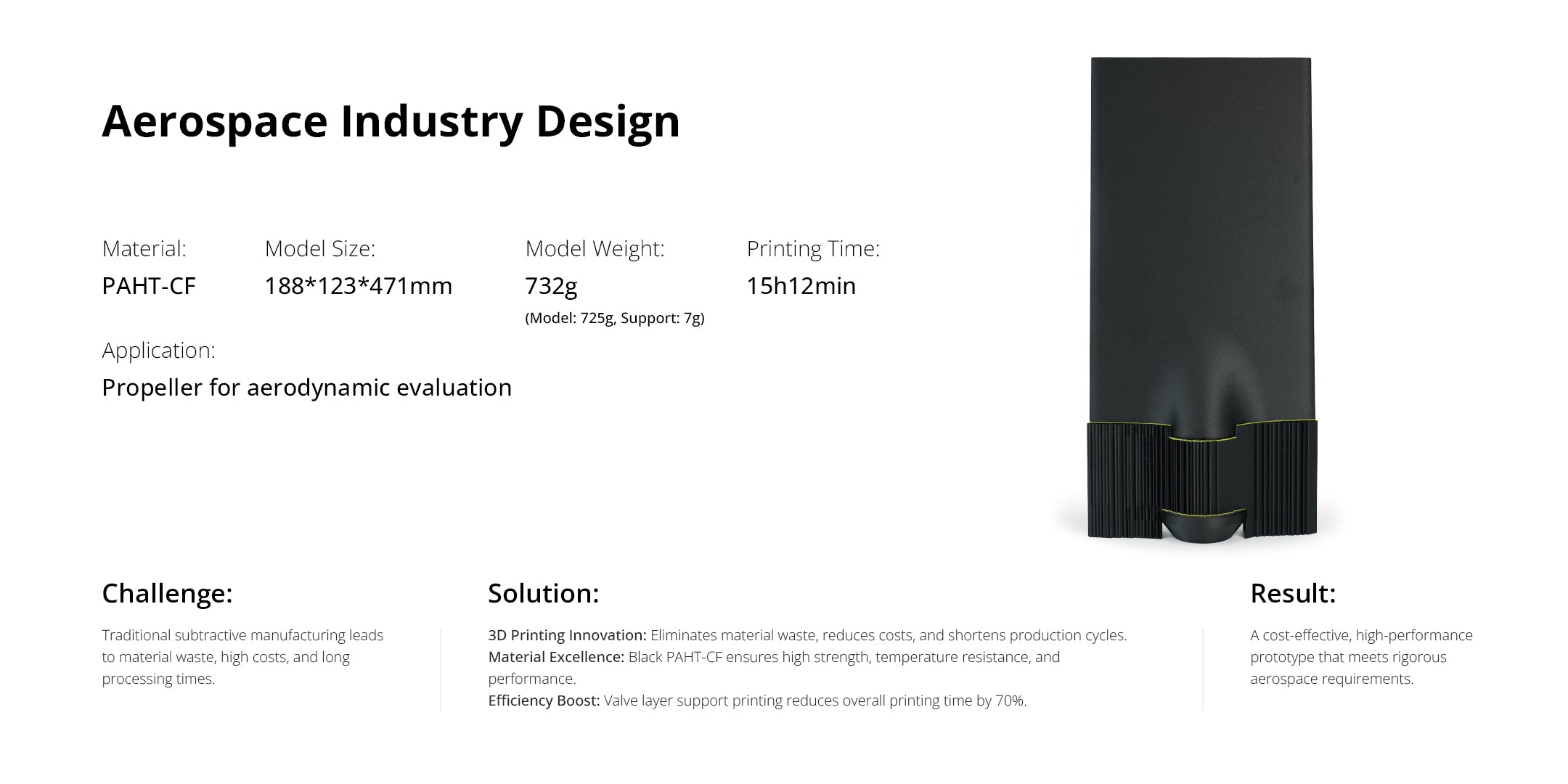 Aerospace Industry Design

Material:
PAHT-CF

Model Size:
188*123*471mm

Model Weight:
732g
(Model: 725g, Support: 7g)

Printing Time:
15h12min

Application:
Propeller for aerodynamic evaluation

Challenge:

Traditional subtractive manufacturing leads to material waste, high costs, and long processing times.

Solution:

3D Printing Innovation: Eliminates material waste, reduces costs, and shortens production cycles.
Material Excellence: Black PAHT-CF ensures high strength, temperature resistance, and performance.
Efficiency Boost: Valve layer support printing reduces overall printing time by 70%.

Result:

A cost-effective, high-performance prototype that meets rigorous aerospace requirements.